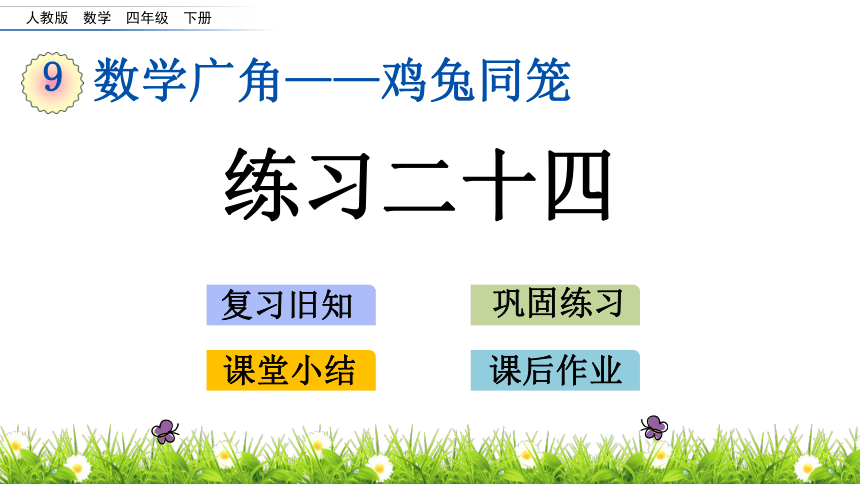 人教版 数学 四年级 下册

9 数学广角——鸡兔同笼

练习二十四

复习旧知

巩固练习

课堂小结

课后作业